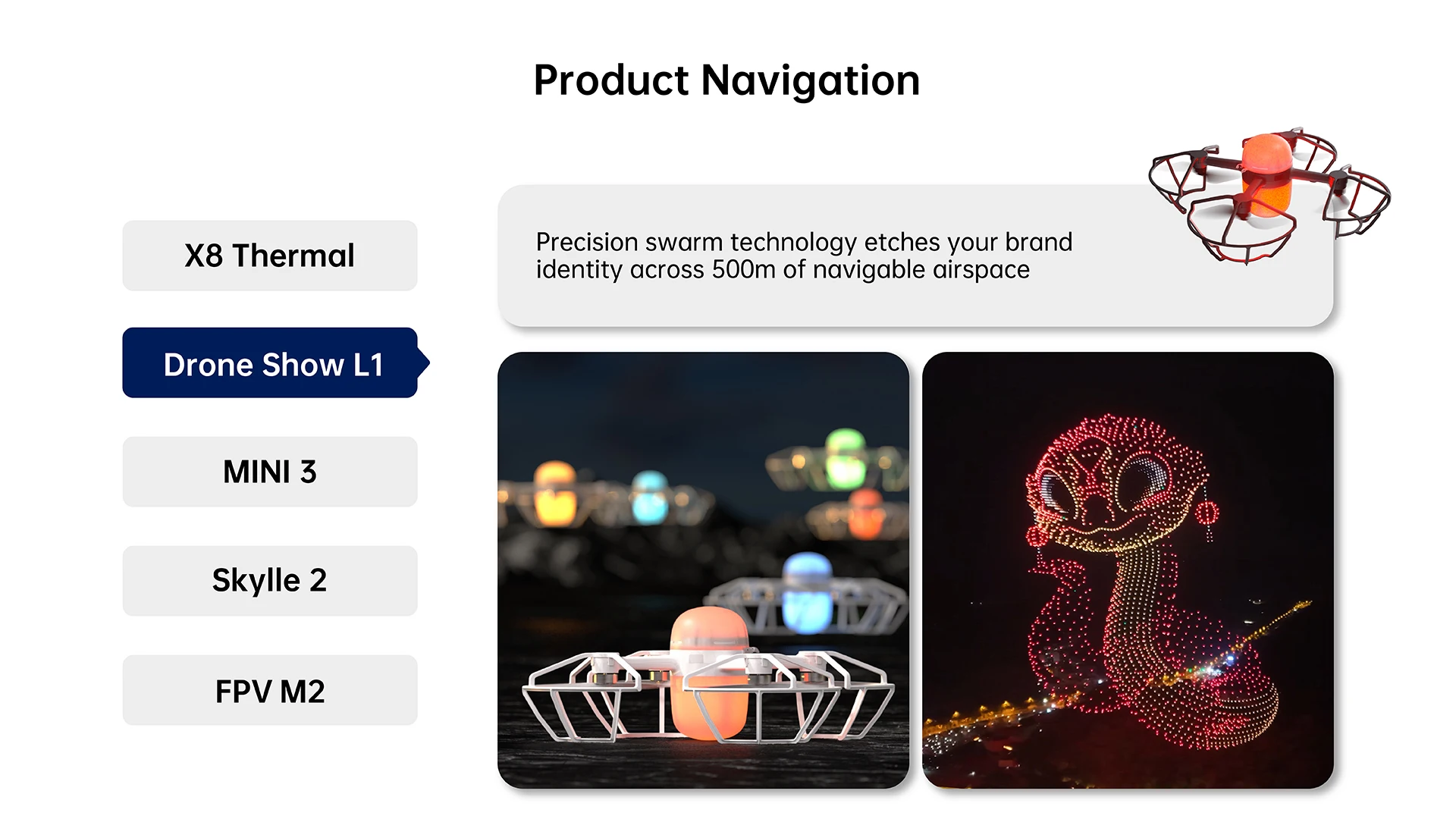 Product Navigation

X8 Thermal

Drone Show L1

MINI 3

Skylle 2

FPV M2

Precision swarm technology etches your brand identity across 500m of navigable airspace